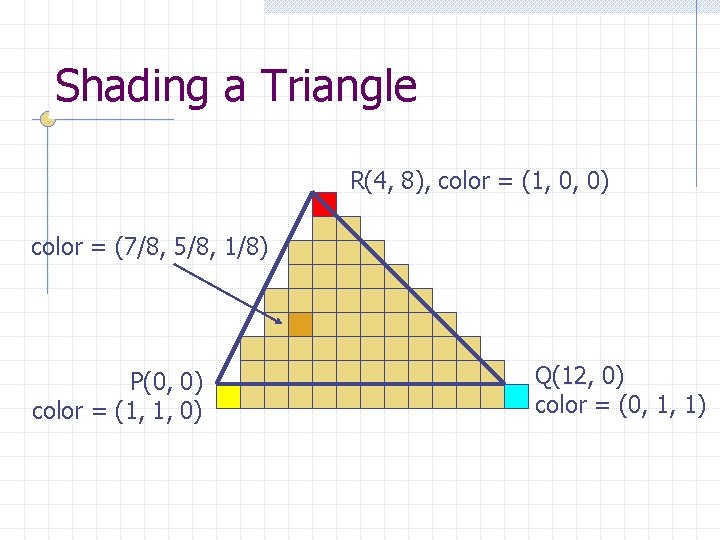 Shading a Triangle

R(4, 8), color = (1, 0, 0)

color = (7/8, 5/8, 1/8)

P(0, 0)
color = (1, 1, 0)

Q(12, 0)
color = (0, 1, 1)